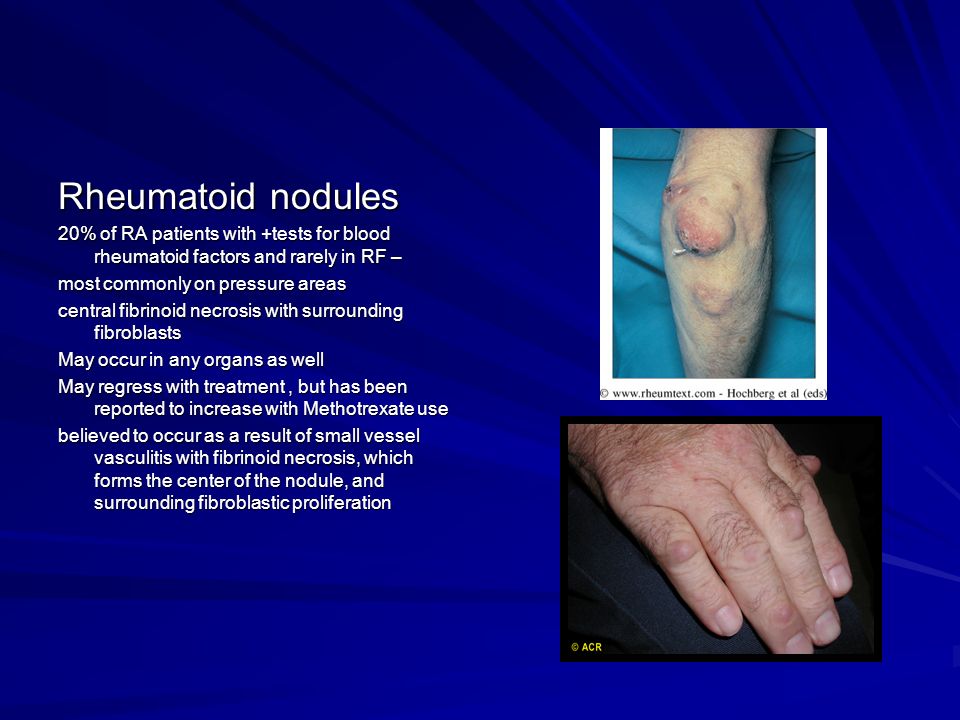 Rheumatoid nodules

20% of RA patients with +tests for blood rheumatoid factors and rarely in RF –

most commonly on pressure areas

central fibrinoid necrosis with surrounding fibroblasts

May occur in any organs as well

May regress with treatment , but has been reported to increase with Methotrexate use

believed to occur as a result of small vessel vasculitis with fibrinoid necrosis, which forms the center of the nodule, and surrounding fibroblastic proliferation

© www.rheumtext.com - Hochberg et al (eds)

© ACR